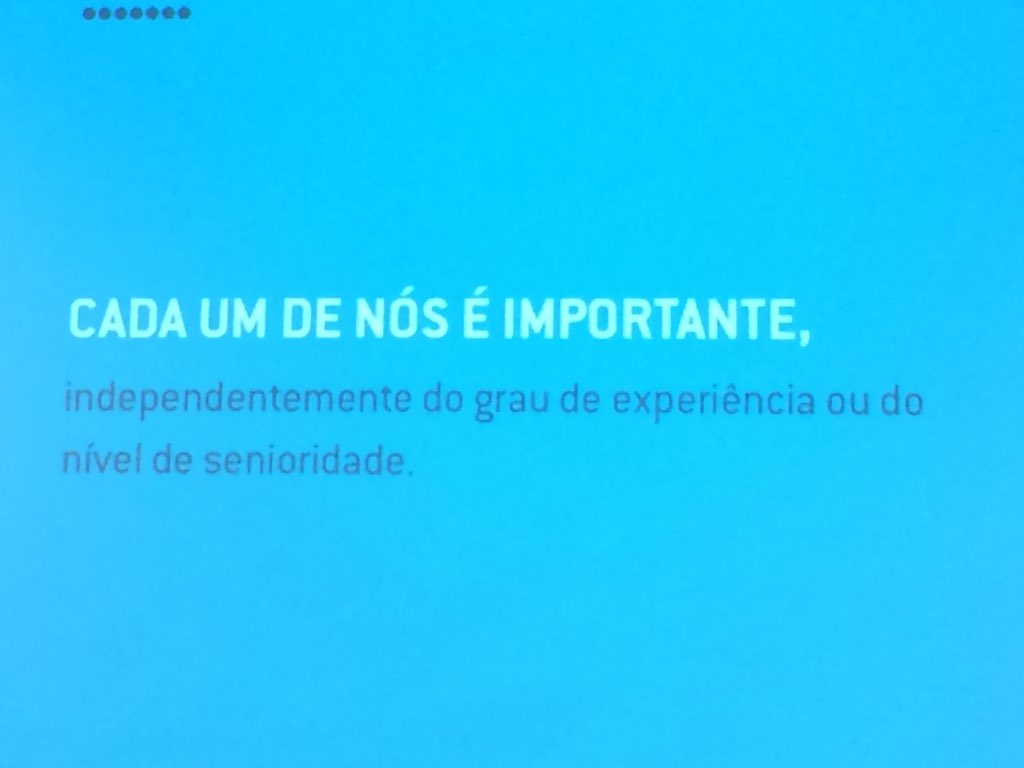 CADA UM DE NÓS É IMPORTANTE,

independentemente do grau de experiência ou do nível de senioridade.